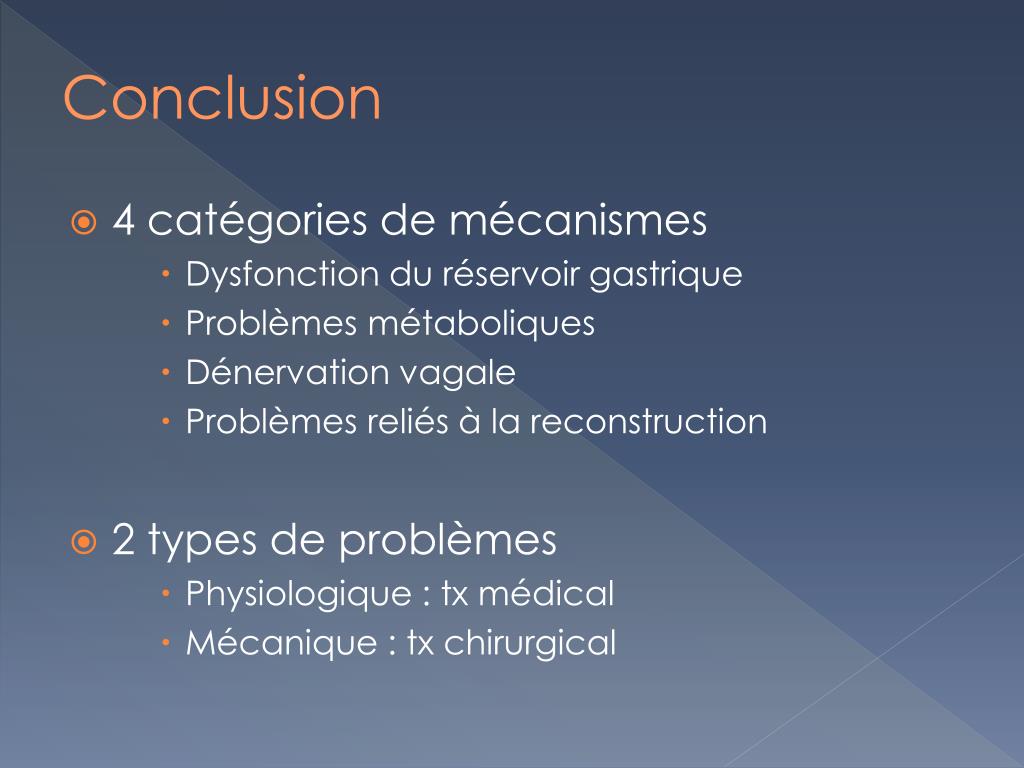 Conclusion

4 catégories de mécanismes
- Dysfonction du réservoir gastrique
- Problèmes métaboliques
- Dénervation vagale
- Problèmes reliés à la reconstruction

2 types de problèmes
- Physiologique : tx médical
- Mécanique : tx chirurgical